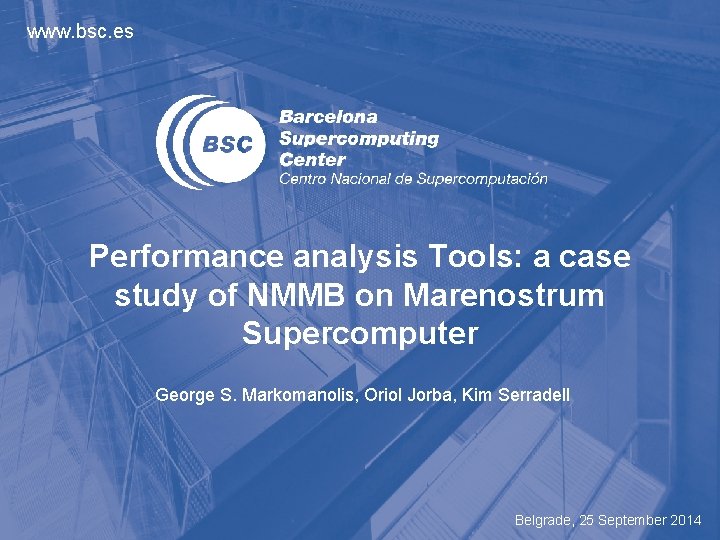 www.bsc.es

BSC

Barcelona
Supercomputing
Center
Centro Nacional de Supercomputación

Performance analysis Tools: a case study of NMMB on Marenostrum Supercomputer

George S. Markomanolis, Oriol Jorba, Kim Serradell

Belgrade, 25 September 2014